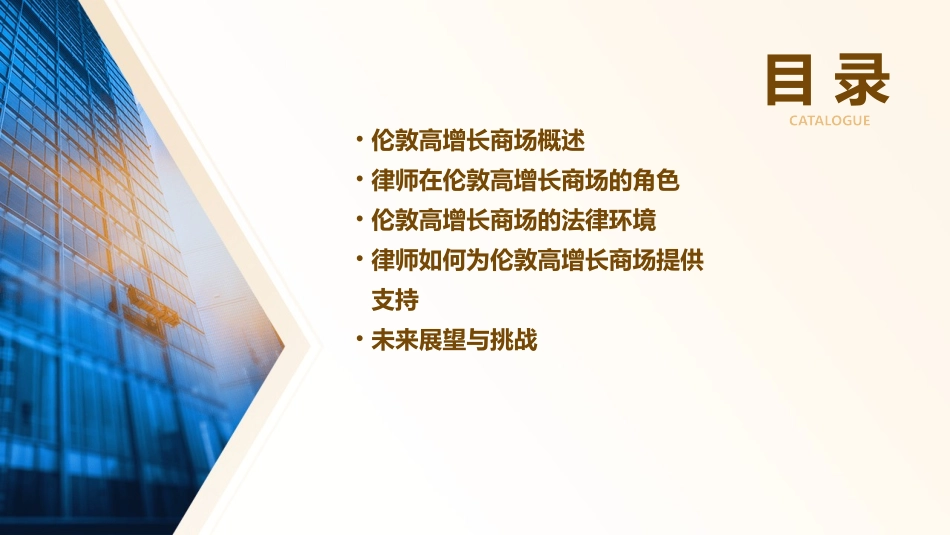 目录
CATALOGUE

• 伦敦高增长商场概述
• 律师在伦敦高增长商场的角色
• 伦敦高增长商场的法律环境
• 律师如何为伦敦高增长商场提供支持
• 未来展望与挑战